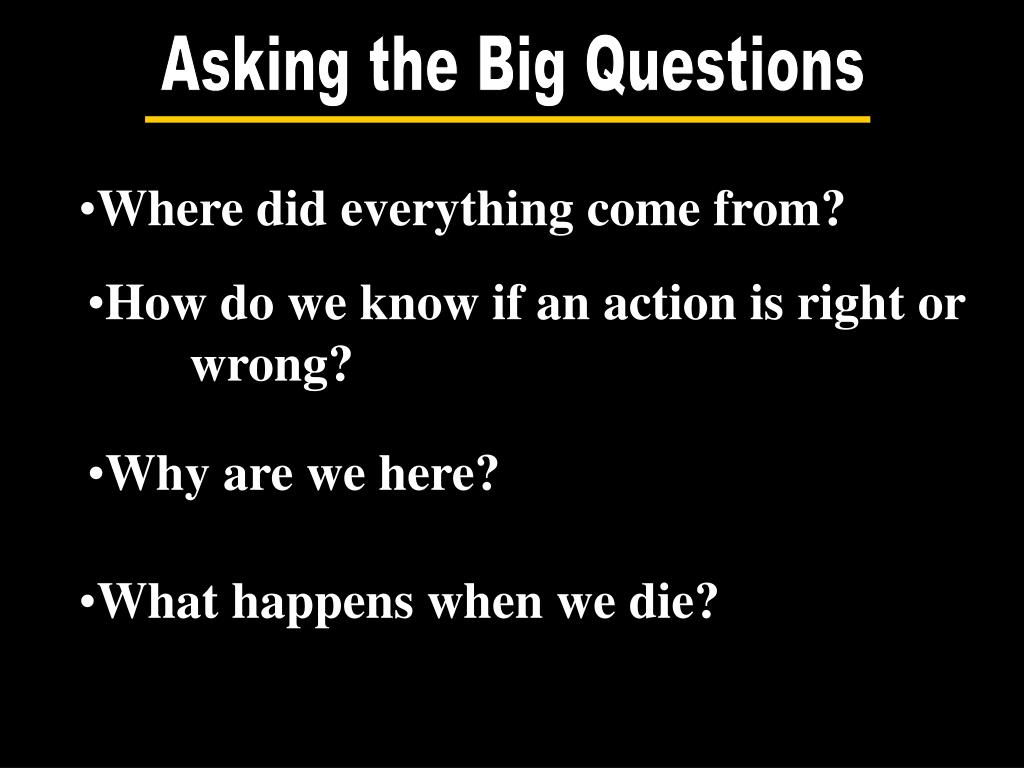 Asking the Big Questions

•Where did everything come from?

•How do we know if an action is right or wrong?

•Why are we here?

•What happens when we die?